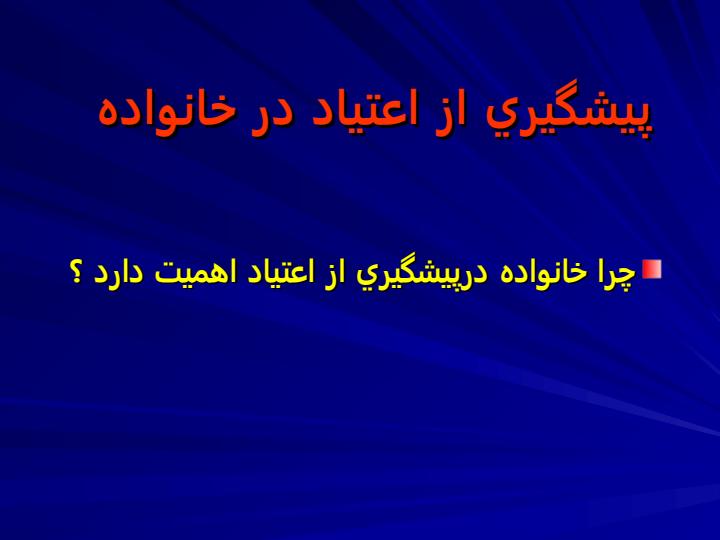 پيشگيري از اعتياد در خانواده

چرا خانواده درپيشگيري از اعتياد اهميت دارد ؟